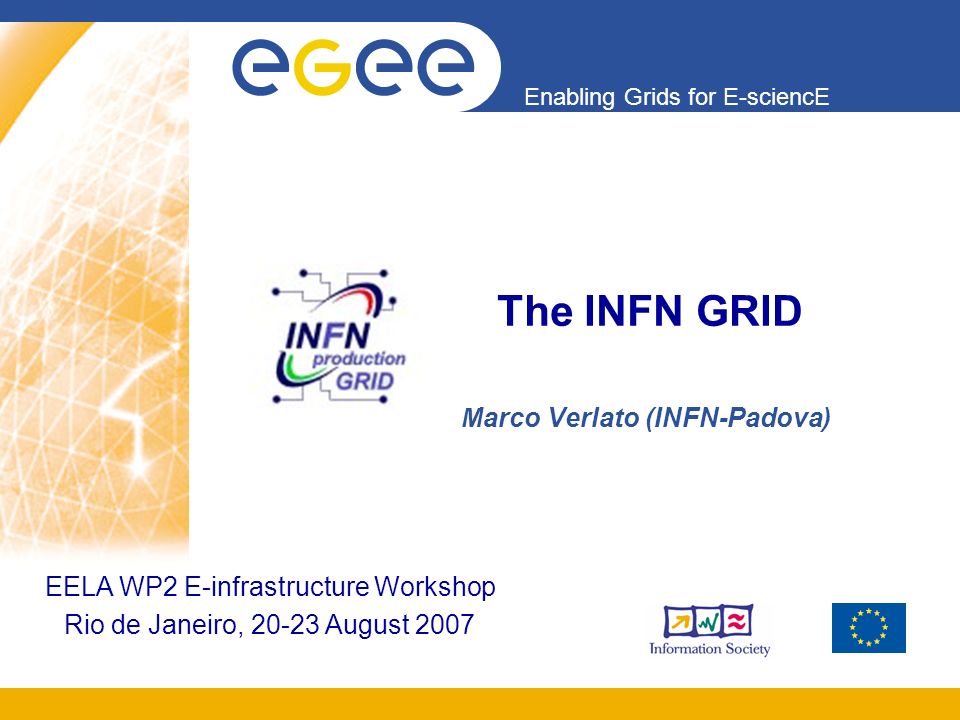 eGee

Enabling Grids for E-sciencE

INFN production GRID

The INFN GRID

Marco Verlato (INFN-Padova)

EELA WP2 E-infrastructure Workshop
Rio de Janeiro, 20-23 August 2007

Information Society